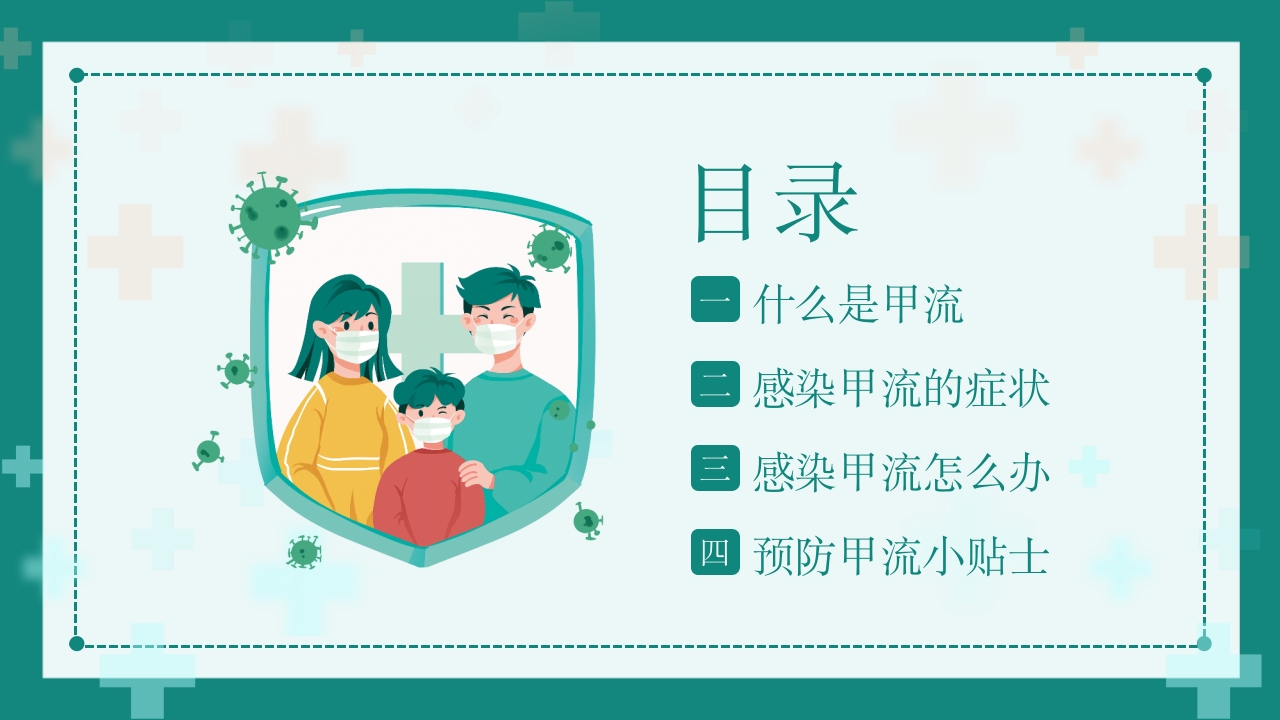 目录

一 什么是甲流

二 感染甲流的症状

三 感染甲流怎么办

四 预防甲流小贴士